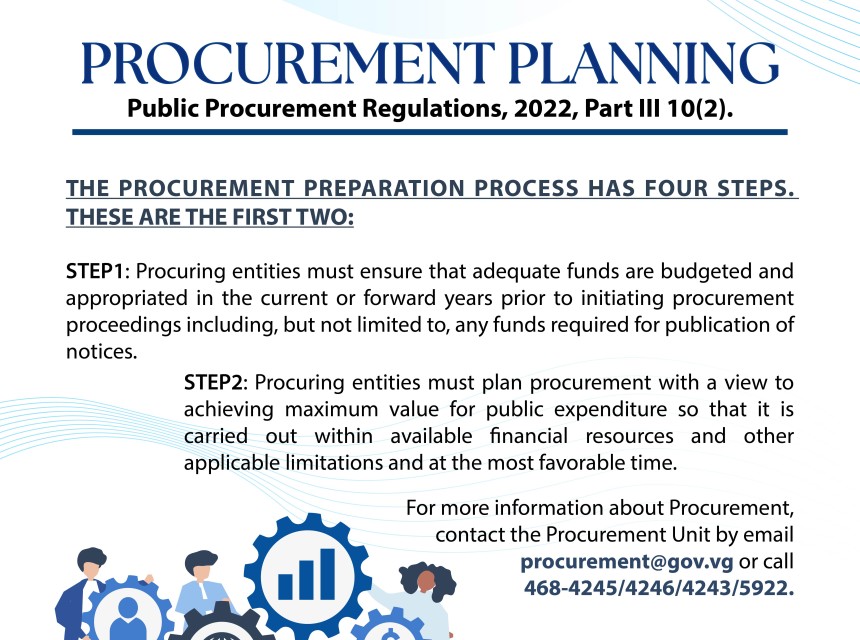 PROCUREMENT PLANNING
Public Procurement Regulations, 2022, Part III 10(2).

THE PROCUREMENT PREPARATION PROCESS HAS FOUR STEPS. THESE ARE THE FIRST TWO:

STEP1: Procuring entities must ensure that adequate funds are budgeted and appropriated in the current or forward years prior to initiating procurement proceedings including, but not limited to, any funds required for publication of notices.

STEP2: Procuring entities must plan procurement with a view to achieving maximum value for public expenditure so that it is carried out within available financial resources and other applicable limitations and at the most favorable time.

For more information about Procurement, contact the Procurement Unit by email procurement@gov.vg or call 468-4245/4246/4243/5922.